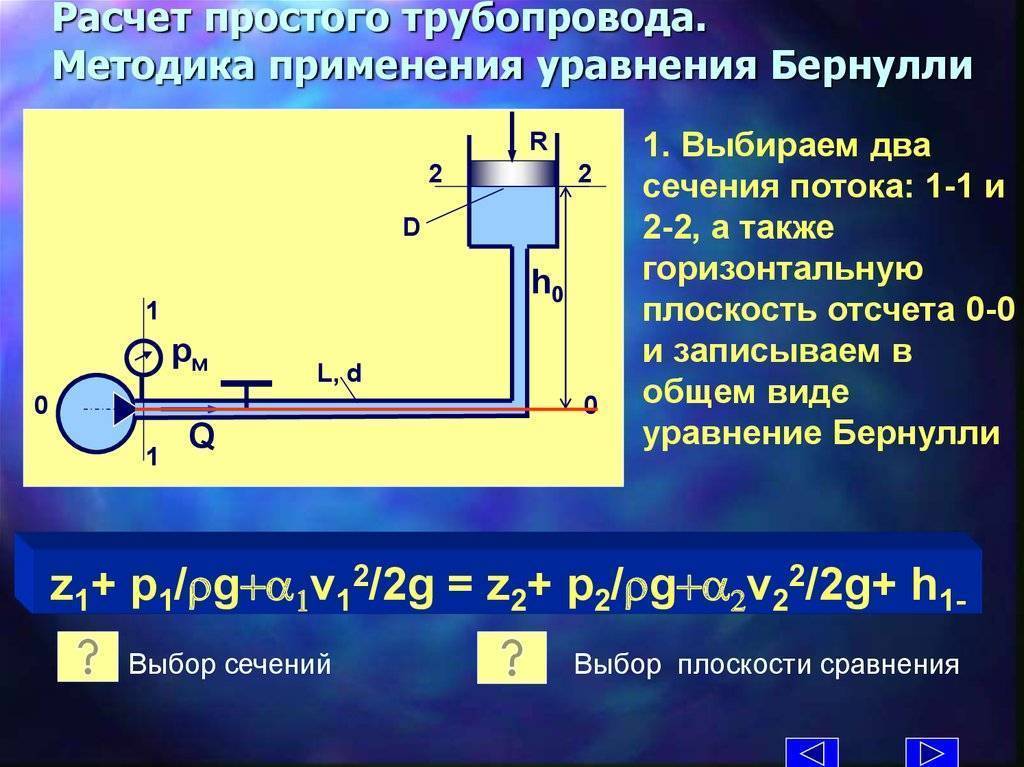 Расчет простого трубопровода. Методика применения уравнения Бернулли

R

2

2

D

$h_0$

1

$p_м$

L, d

0

0

Q

1

1. Выбираем два сечения потока: 1-1 и 2-2, а также горизонтальную плоскость отсчета 0-0 и записываем в общем виде уравнение Бернулли

$z_1 + p_1/\rho g + \alpha_1 v_1^2/2g = z_2 + p_2/\rho g + \alpha_2 v_2^2/2g + h_{1-}$

?

Выбор сечений

?

Выбор плоскости сравнения